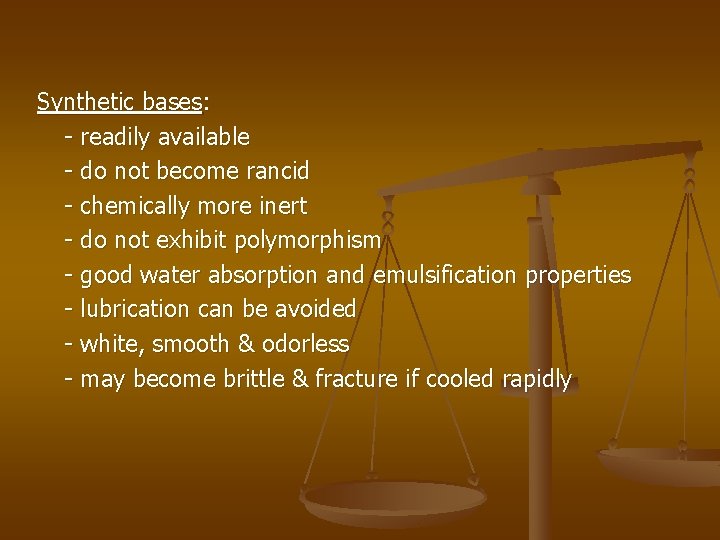 Synthetic bases:

- readily available
- do not become rancid
- chemically more inert
- do not exhibit polymorphism
- good water absorption and emulsification properties
- lubrication can be avoided
- white, smooth & odorless
- may become brittle & fracture if cooled rapidly